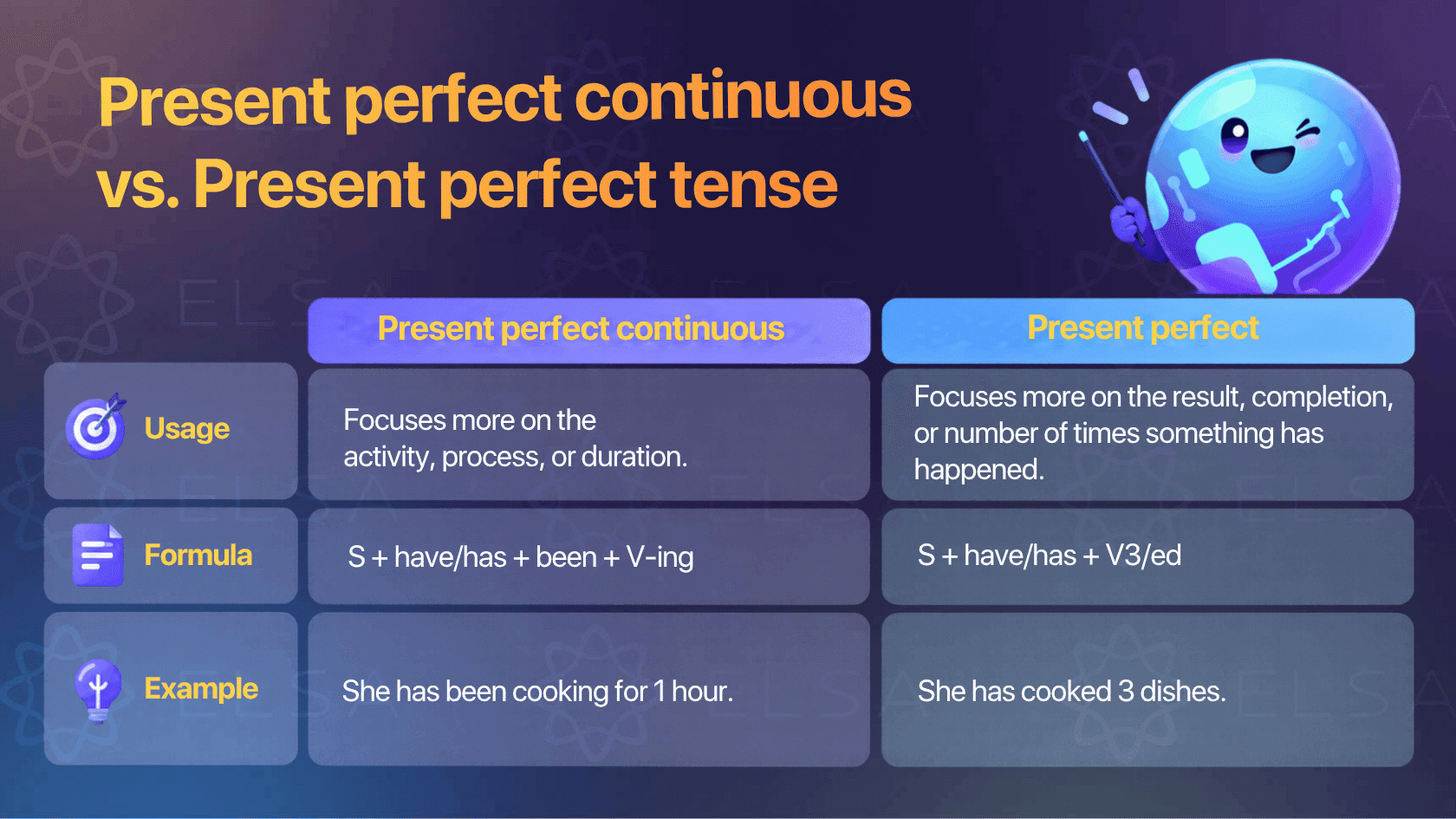 Present perfect continuous vs. Present perfect tense

|  | Present perfect continuous | Present perfect |
|---|---|---|
| Usage | Focuses more on the activity, process, or duration. | Focuses more on the result, completion, or number of times something has happened. |
| Formula | S + have/has + been + V-ing | S + have/has + V3/ed |
| Example | She has been cooking for 1 hour. | She has cooked 3 dishes. |

ELSA